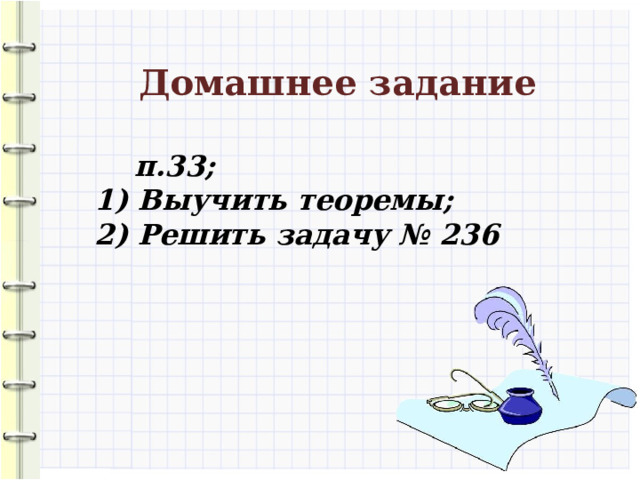 Домашнее задание

п.33;
1) Выучить теоремы;
2) Решить задачу № 236